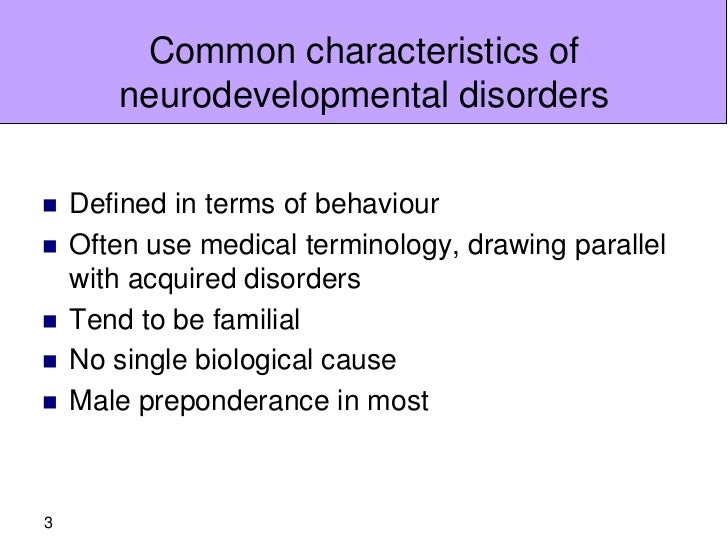 Common characteristics of neurodevelopmental disorders

- Defined in terms of behaviour
- Often use medical terminology, drawing parallel with acquired disorders
- Tend to be familial
- No single biological cause
- Male preponderance in most

3